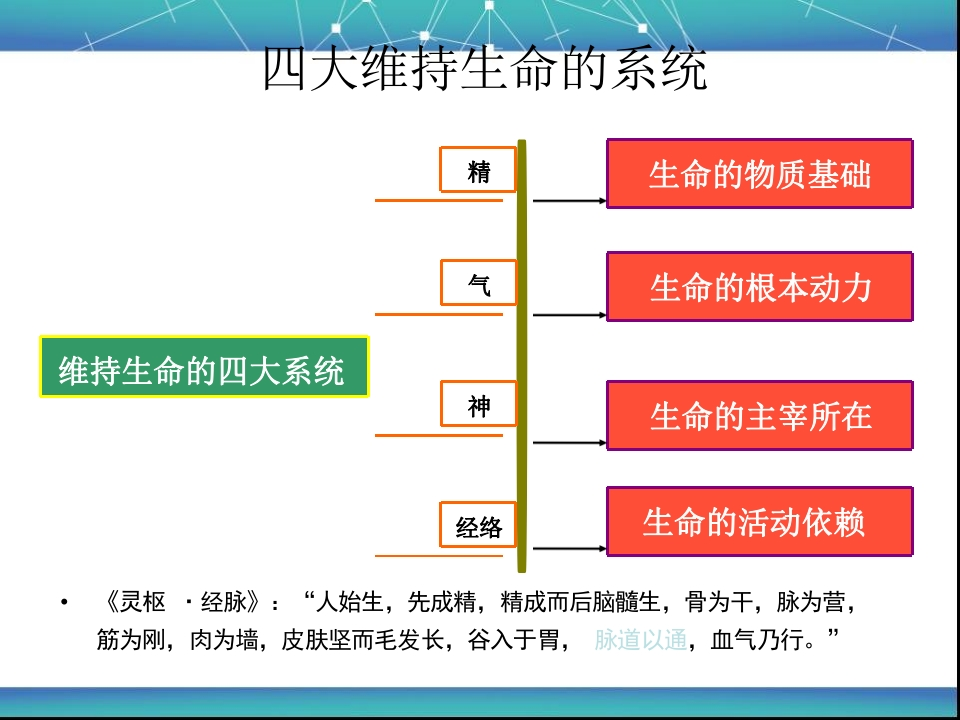 四大维持生命的系统

维持生命的四大系统

精

气

神

经络

生命的物质基础

生命的根本动力

生命的主宰所在

生命的活动依赖

• 《灵枢 ·经脉》：“人始生，先成精，精成而后脑髓生，骨为干，脉为营，筋为刚，肉为墙，皮肤坚而毛发长，谷入于胃， 脉道以通，血气乃行。”